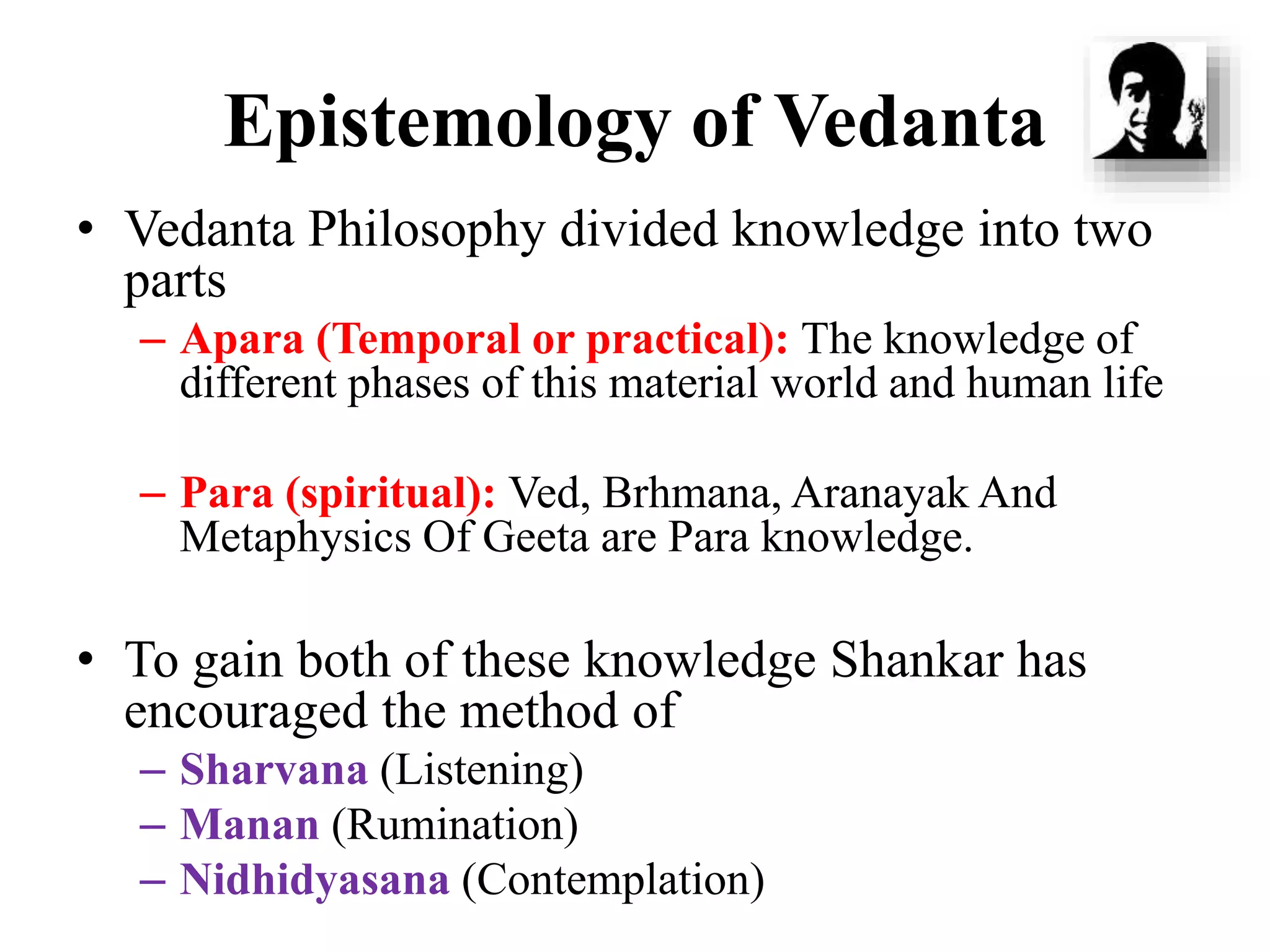 Epistemology of Vedanta

• Vedanta Philosophy divided knowledge into two parts
– Apara (Temporal or practical): The knowledge of different phases of this material world and human life

– Para (spiritual): Ved, Brhmana, Aranayak And Metaphysics Of Geeta are Para knowledge.

• To gain both of these knowledge Shankar has encouraged the method of
– Sharvana (Listening)
– Manan (Rumination)
– Nidhidyasana (Contemplation)